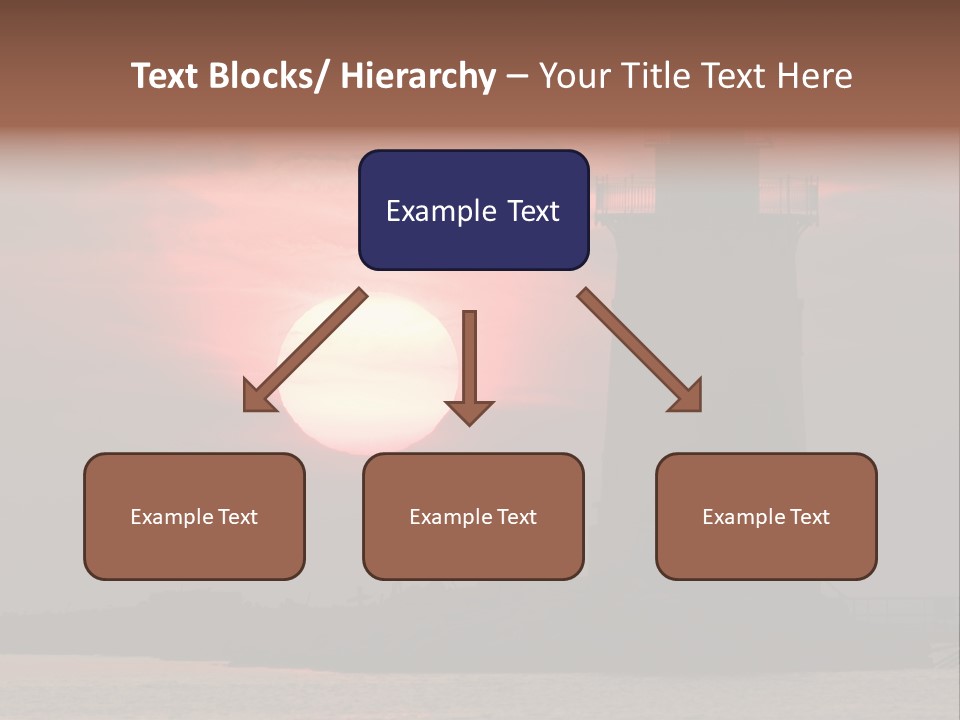 Text Blocks/ Hierarchy – Your Title Text Here

Example Text

Example Text

Example Text

Example Text